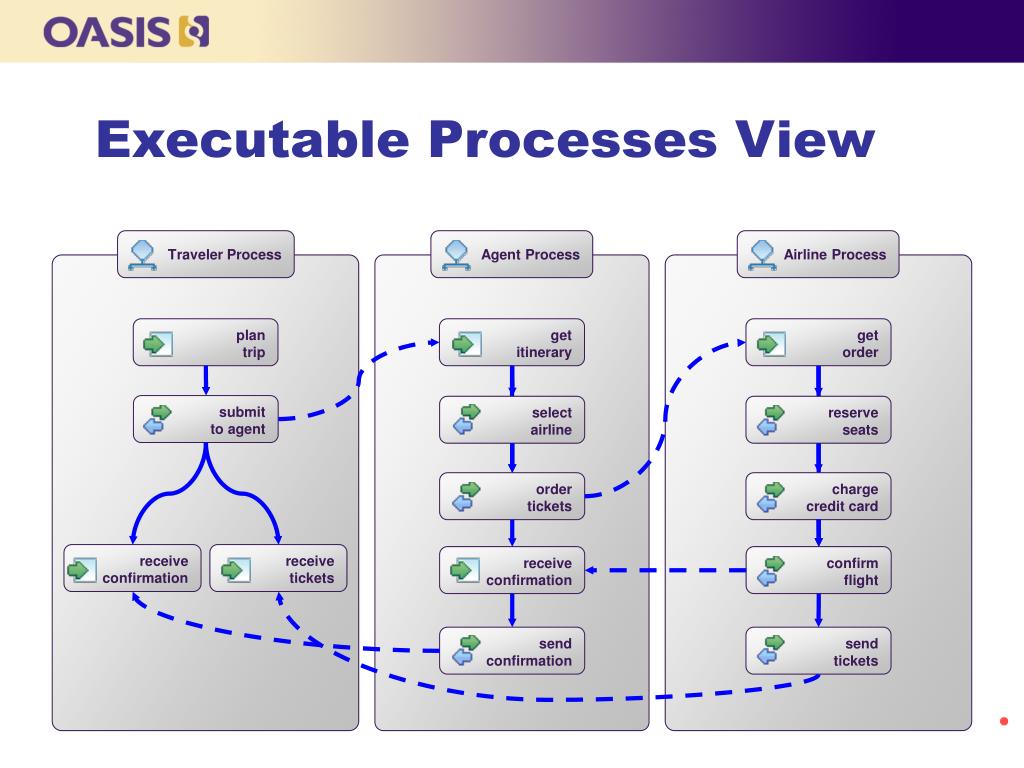 OASIS

Executable Processes View

Traveler Process

plan trip

submit to agent

receive confirmation

receive tickets

Agent Process

get itinerary

select airline

order tickets

receive confirmation

send confirmation

Airline Process

get order

reserve seats

charge credit card

confirm flight

send tickets